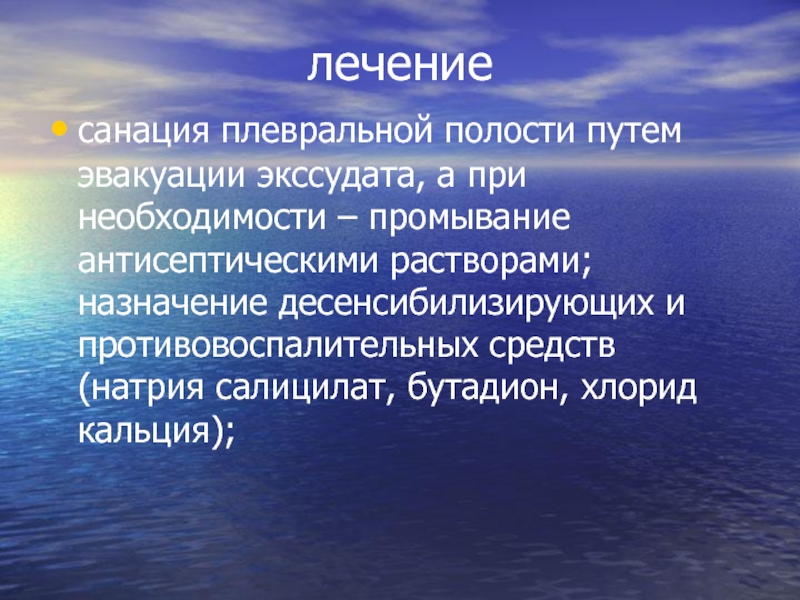 лечение

• санация плевральной полости путем эвакуации экссудата, а при необходимости – промывание антисептическими растворами; назначение десенсибилизирующих и противовоспалительных средств (натрия салицилат, бутадион, хлорид кальция);